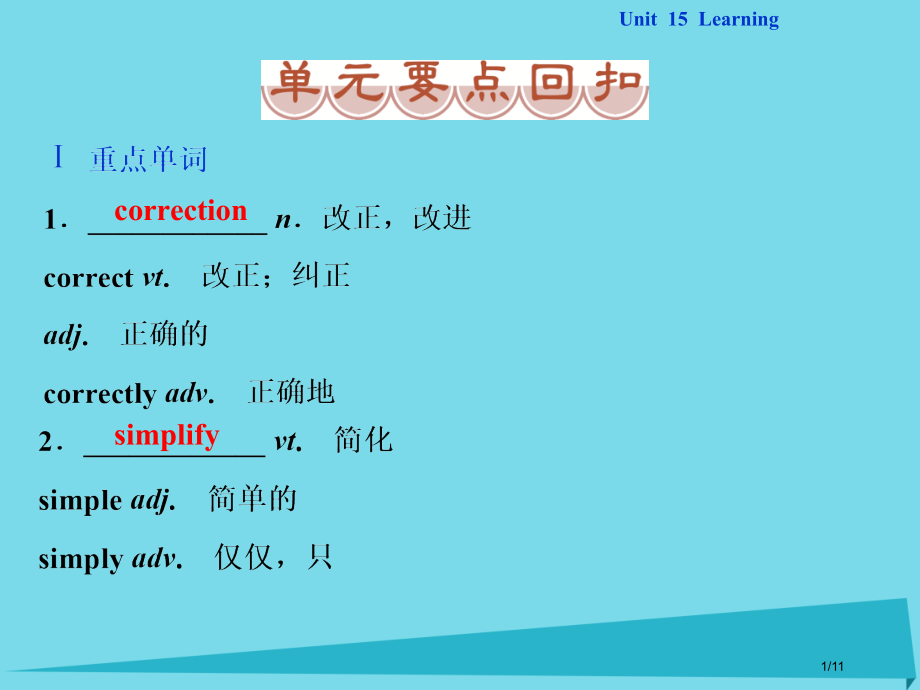 Unit 15 Learning

单元要点回扣

Ⅰ 重点单词

1．correction n．改正，改进

correct vt. 改正；纠正

adj. 正确的

correctly adv. 正确地

2．simplify vt. 简化

simple adj. 简单的

simply adv. 仅仅，只

1/11